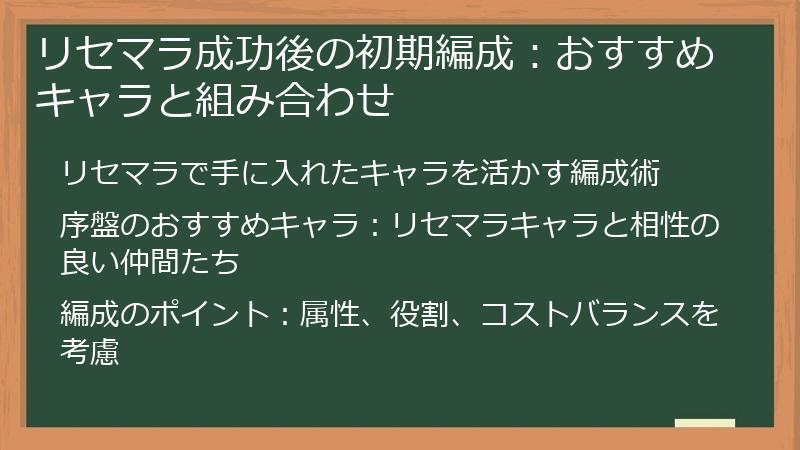 リセマラ成功後の初期編成：おすすめキャラと組み合わせ

リセマラで手に入れたキャラを活かす編成術

序盤のおすすめキャラ：リセマラキャラと相性の良い仲間たち

編成のポイント：属性、役割、コストバランスを考慮